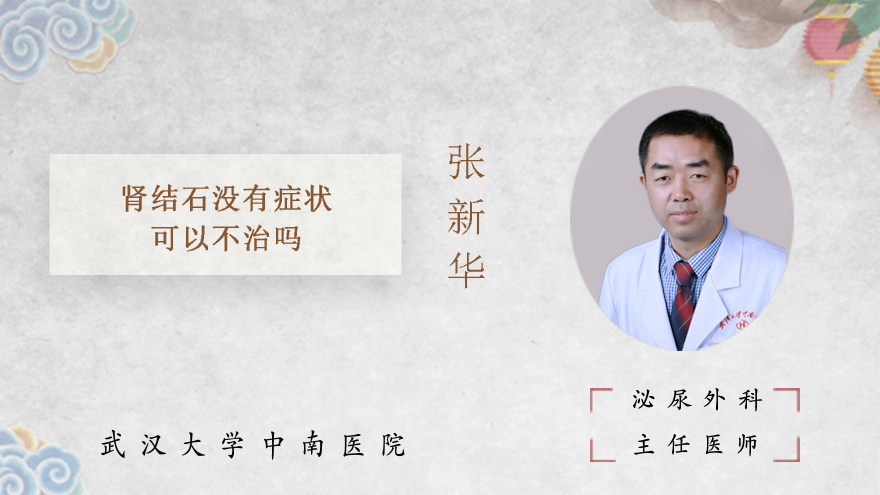 肾结石没有症状
可以不治吗

张新华

武汉大学中南医院

泌尿外科
主任医师